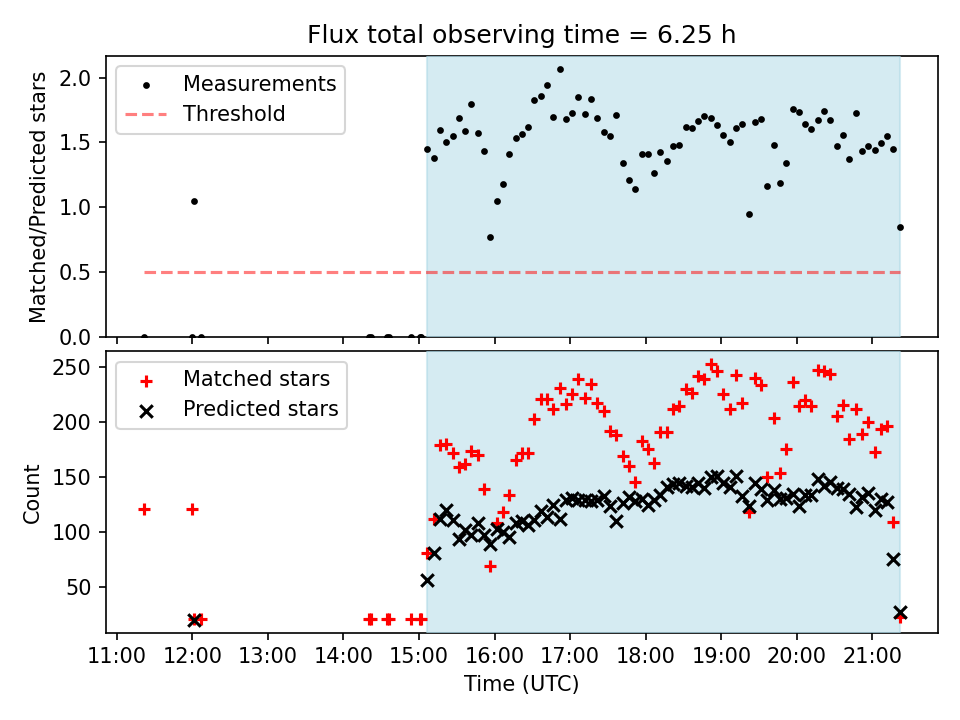 Flux total observing time = 6.25 h

Measurements
Threshold

Matched/Predicted stars

2.0
1.5
1.0
0.5
0.0

Matched stars
Predicted stars

Count

250
200
150
100
50

11:00 12:00 13:00 14:00 15:00 16:00 17:00 18:00 19:00 20:00 21:00

Time (UTC)